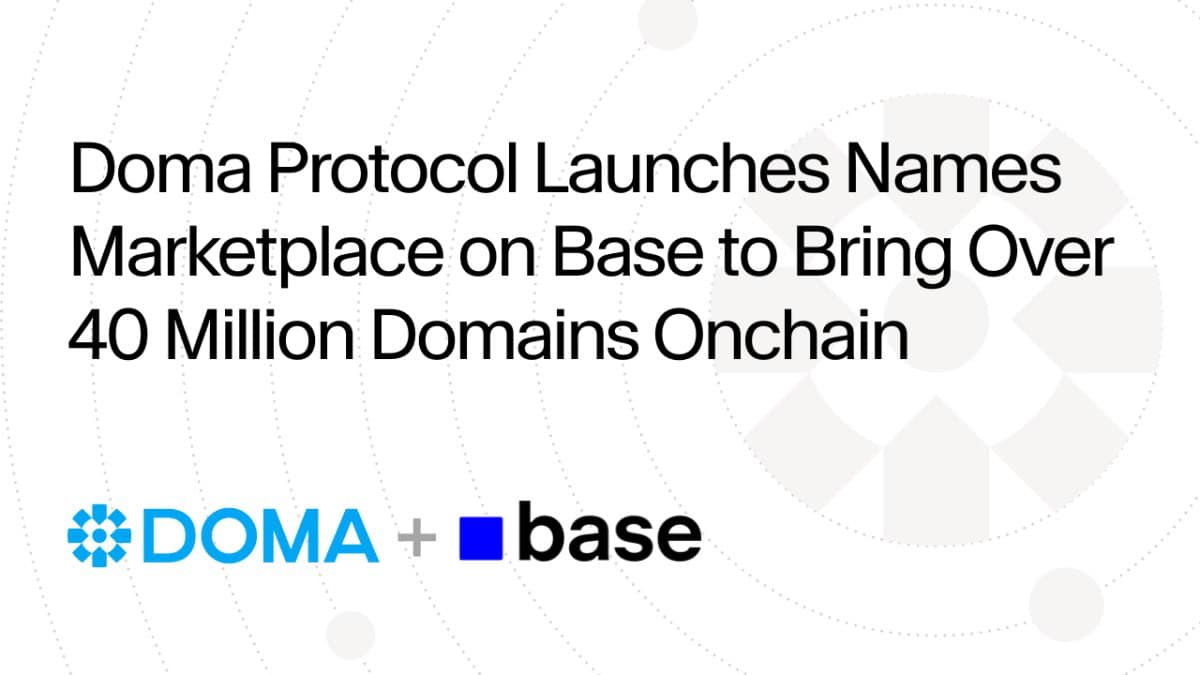 Doma Protocol Launches Names Marketplace on Base to Bring Over 40 Million Domains Onchain

DOMA + base